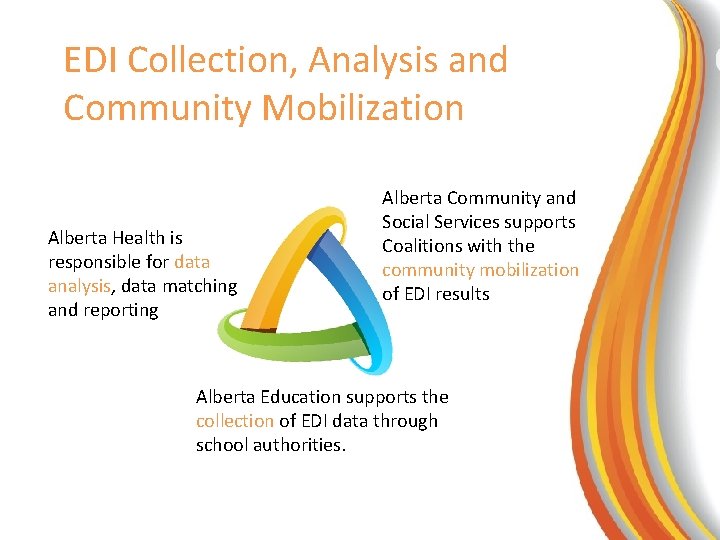 EDI Collection, Analysis and Community Mobilization

Alberta Health is responsible for data analysis, data matching and reporting

Alberta Community and Social Services supports Coalitions with the community mobilization of EDI results

Alberta Education supports the collection of EDI data through school authorities.